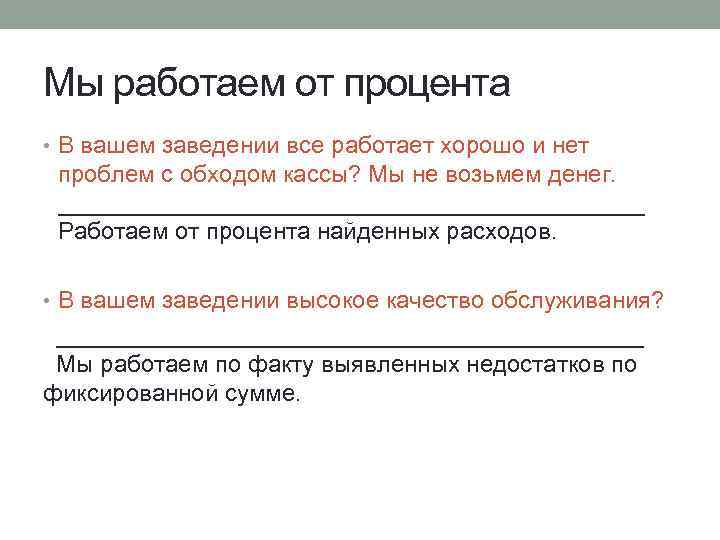 Мы работаем от процента

• В вашем заведении все работает хорошо и нет проблем с обходом кассы? Мы не возьмем денег.

Работаем от процента найденных расходов.

• В вашем заведении высокое качество обслуживания?

Мы работаем по факту выявленных недостатков по фиксированной сумме.